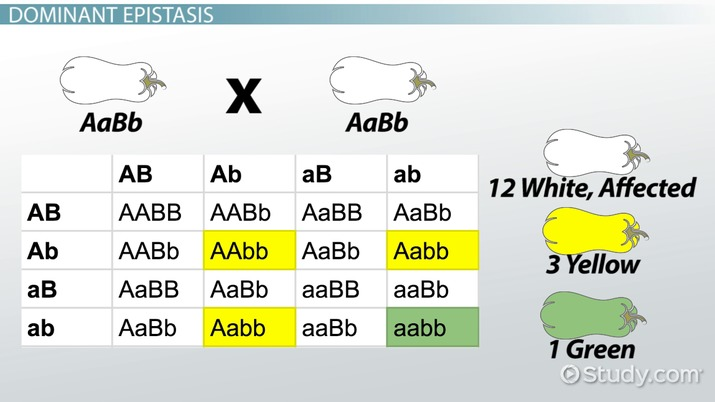 DOMINANT EPISTASIS

AaBb

X

AaBb

| | AB | Ab | aB | ab |
|---|---|---|---|---|
| AB | AABB | AABb | AaBB | AaBb |
| Ab | AABb | AAbb | AaBb | Aabb |
| aB | AaBB | AaBb | aaBB | aaBb |
| ab | AaBb | Aabb | aaBb | aabb |

12 White, Affected

3 Yellow

1 Green

Study.com